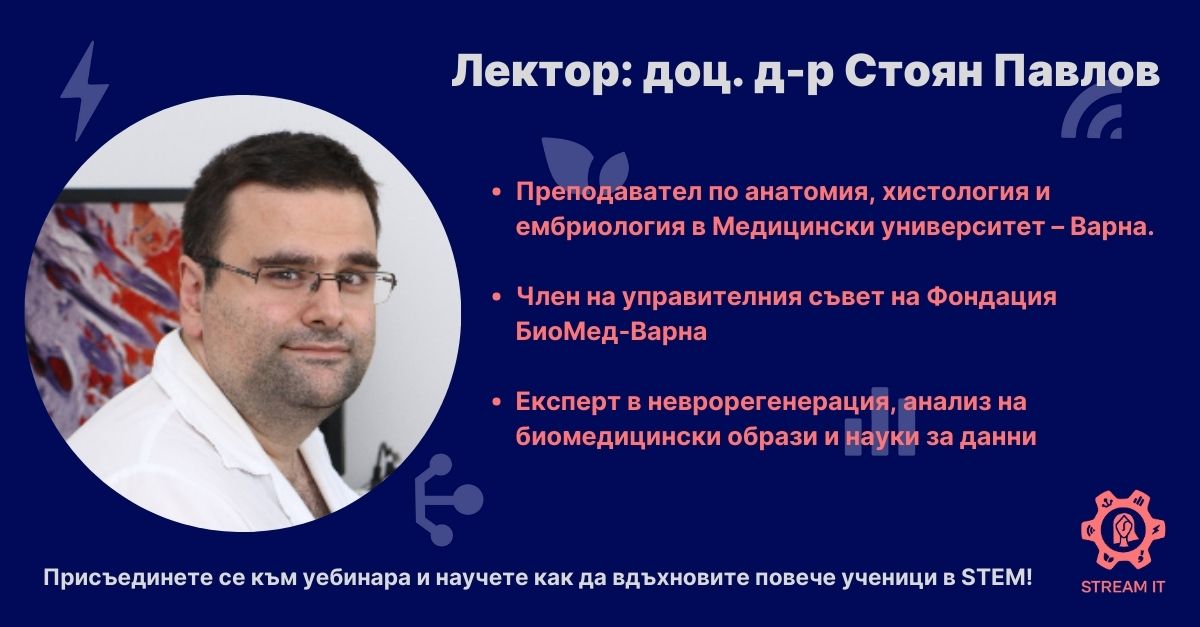 Лектор: доц. д-р Стоян Павлов

• Преподавател по анатомия, хистология и ембриология в Медицински университет – Варна.

• Член на управителния съвет на Фондация БиоМед-Варна

• Експерт в неврорегенерация, анализ на биомедицински образи и науки за данни

Присъединете се към уебинара и научете как да вдъхновите повече ученици в STEM!

STREAM IT